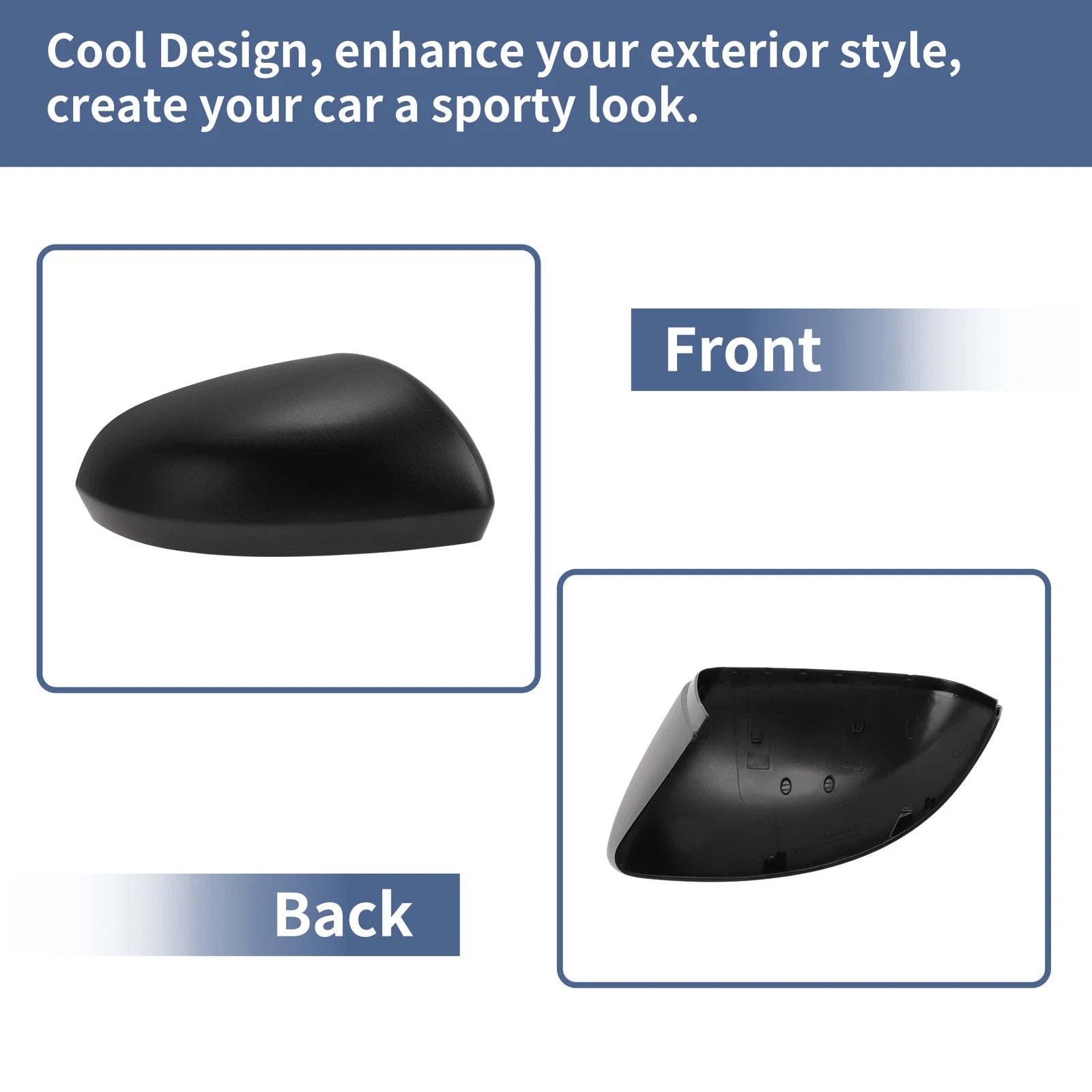 Cool Design, enhance your exterior style, create your car a sporty look.

Front

Back